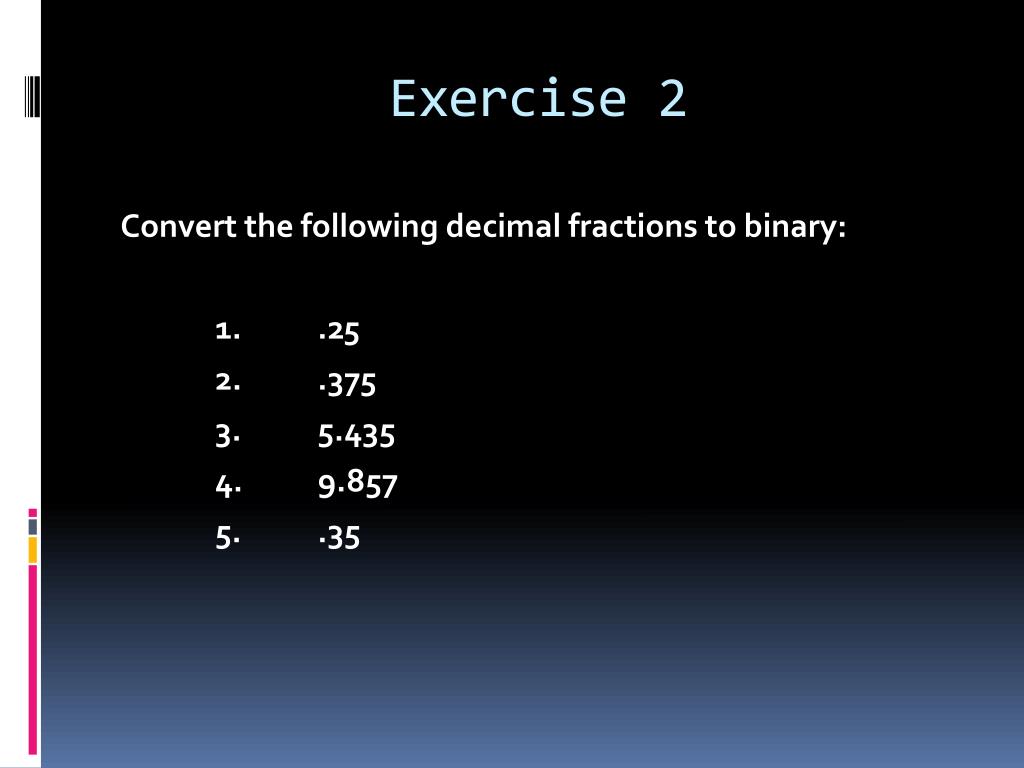 Exercise 2

Convert the following decimal fractions to binary:

1. .25
2. .375
3. 5.435
4. 9.857
5. .35